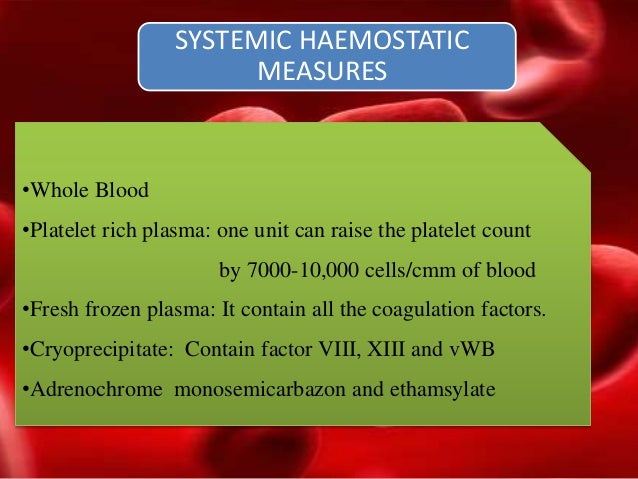 SYSTEMIC HAEMOSTATIC MEASURES

•Whole Blood

•Platelet rich plasma: one unit can raise the platelet count by 7000-10,000 cells/cmm of blood

•Fresh frozen plasma: It contain all the coagulation factors.

•Cryoprecipitate: Contain factor VIII, XIII and vWB

•Adrenochrome monosemicarbazon and ethamsylate